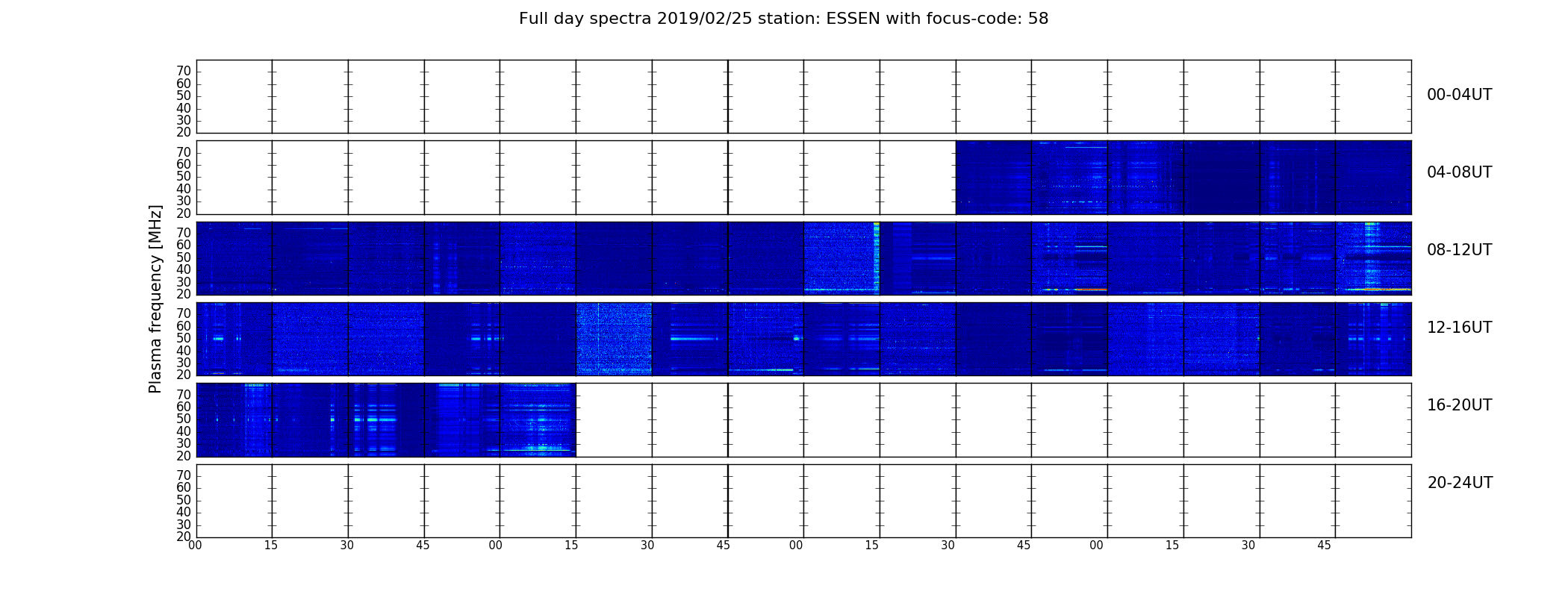 Full day spectra 2019/02/25 station: ESSEN with focus-code: 58

Plasma frequency [MHz]

70
60
50
40
30
20

00-04UT

70
60
50
40
30
20

04-08UT

70
60
50
40
30
20

08-12UT

70
60
50
40
30
20

12-16UT

70
60
50
40
30
20

16-20UT

70
60
50
40
30
20

20-24UT

00 15 30 45 00 15 30 45 00 15 30 45 00 15 30 45